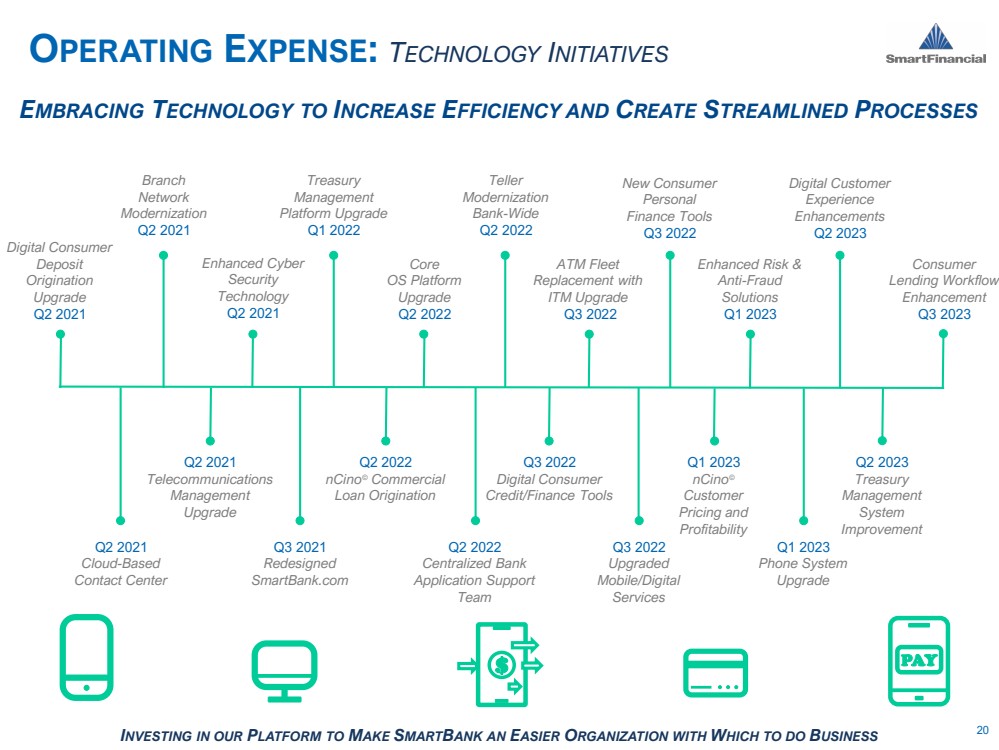 OPERATING EXPENSE: TECHNOLOGY INITIATIVES

SmartFinancial

EMBRACING TECHNOLOGY TO INCREASE EFFICIENCY AND CREATE STREAMLINED PROCESSES

Digital Consumer Deposit Origination Upgrade Q2 2021

Branch Network Modernization Q2 2021

Enhanced Cyber Security Technology Q2 2021

Treasury Management Platform Upgrade Q1 2022

Core OS Platform Upgrade Q2 2022

Teller Modernization Bank-Wide Q2 2022

ATM Fleet Replacement with ITM Upgrade Q3 2022

New Consumer Personal Finance Tools Q3 2022

Enhanced Risk & Anti-Fraud Solutions Q1 2023

Digital Customer Experience Enhancements Q2 2023

Consumer Lending Workflow Enhancement Q3 2023

Q2 2021 Cloud-Based Contact Center

Q2 2021 Telecommunications Management Upgrade

Q3 2021 Redesigned SmartBank.com

Q2 2022 nCino© Commercial Loan Origination

Q2 2022 Centralized Bank Application Support Team

Q3 2022 Digital Consumer Credit/Finance Tools

Q3 2022 Upgraded Mobile/Digital Services

Q1 2023 nCino© Customer Pricing and Profitability

Q1 2023 Phone System Upgrade

Q2 2023 Treasury Management System Improvement

PAY

INVESTING IN OUR PLATFORM TO MAKE SMARTBANK AN EASIER ORGANIZATION WITH WHICH TO DO BUSINESS

20